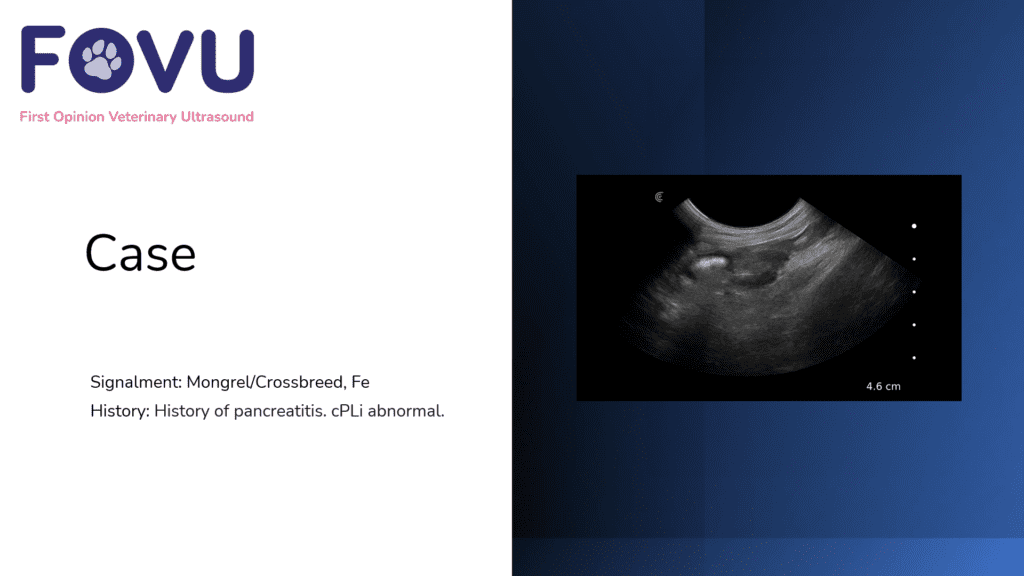 FOVU
First Opinion Veterinary Ultrasound

Case

Signalment: Mongrel/Crossbreed, Fe
History: History of pancreatitis. cPLi abnormal.

4.6 cm